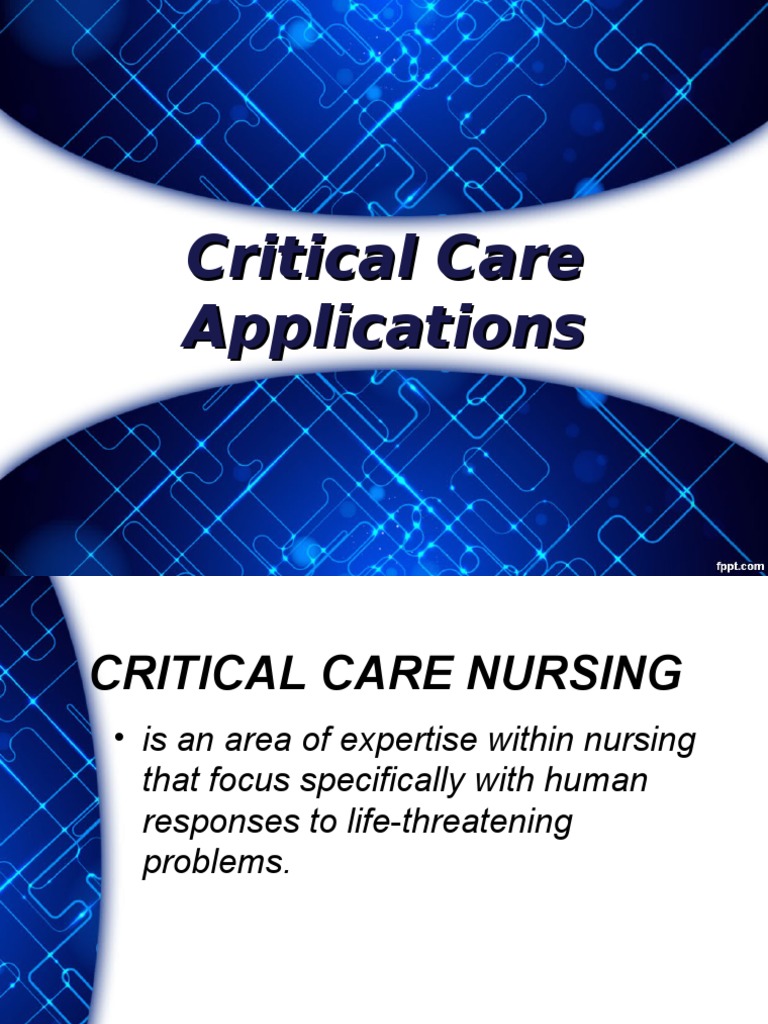 Critical Care Applications

fppt.com

CRITICAL CARE NURSING

• is an area of expertise within nursing that focus specifically with human responses to life-threatening problems.